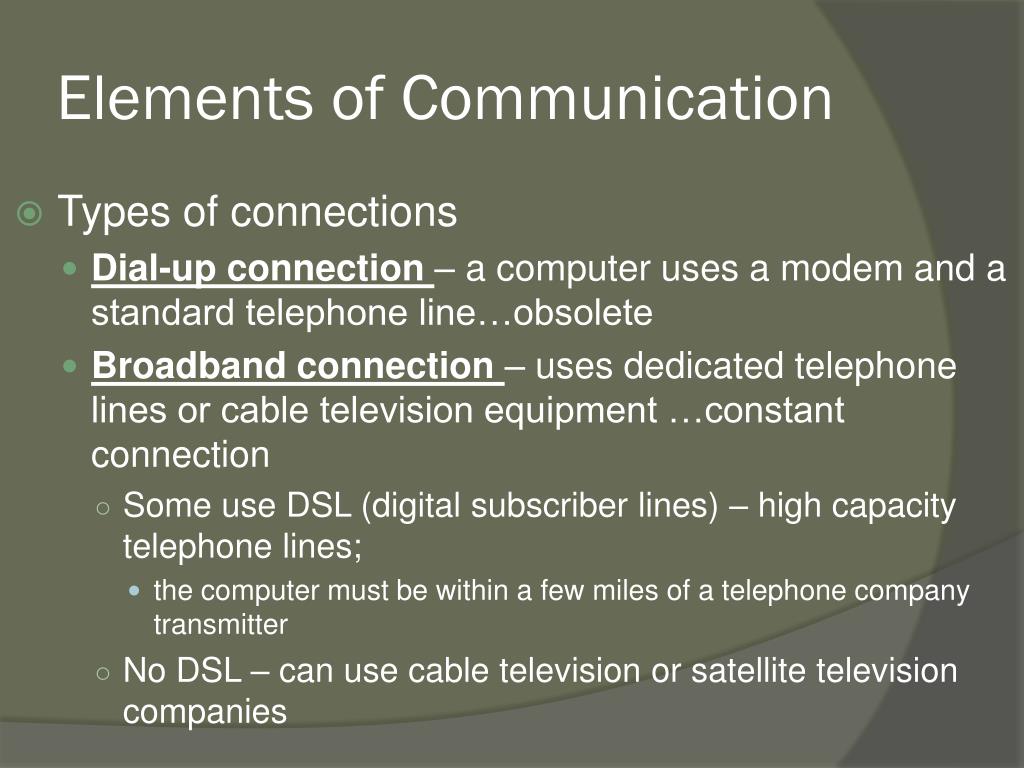 Elements of Communication

Types of connections

Dial-up connection – a computer uses a modem and a standard telephone line…obsolete

Broadband connection – uses dedicated telephone lines or cable television equipment …constant connection

Some use DSL (digital subscriber lines) – high capacity telephone lines;

the computer must be within a few miles of a telephone company transmitter

No DSL – can use cable television or satellite television companies